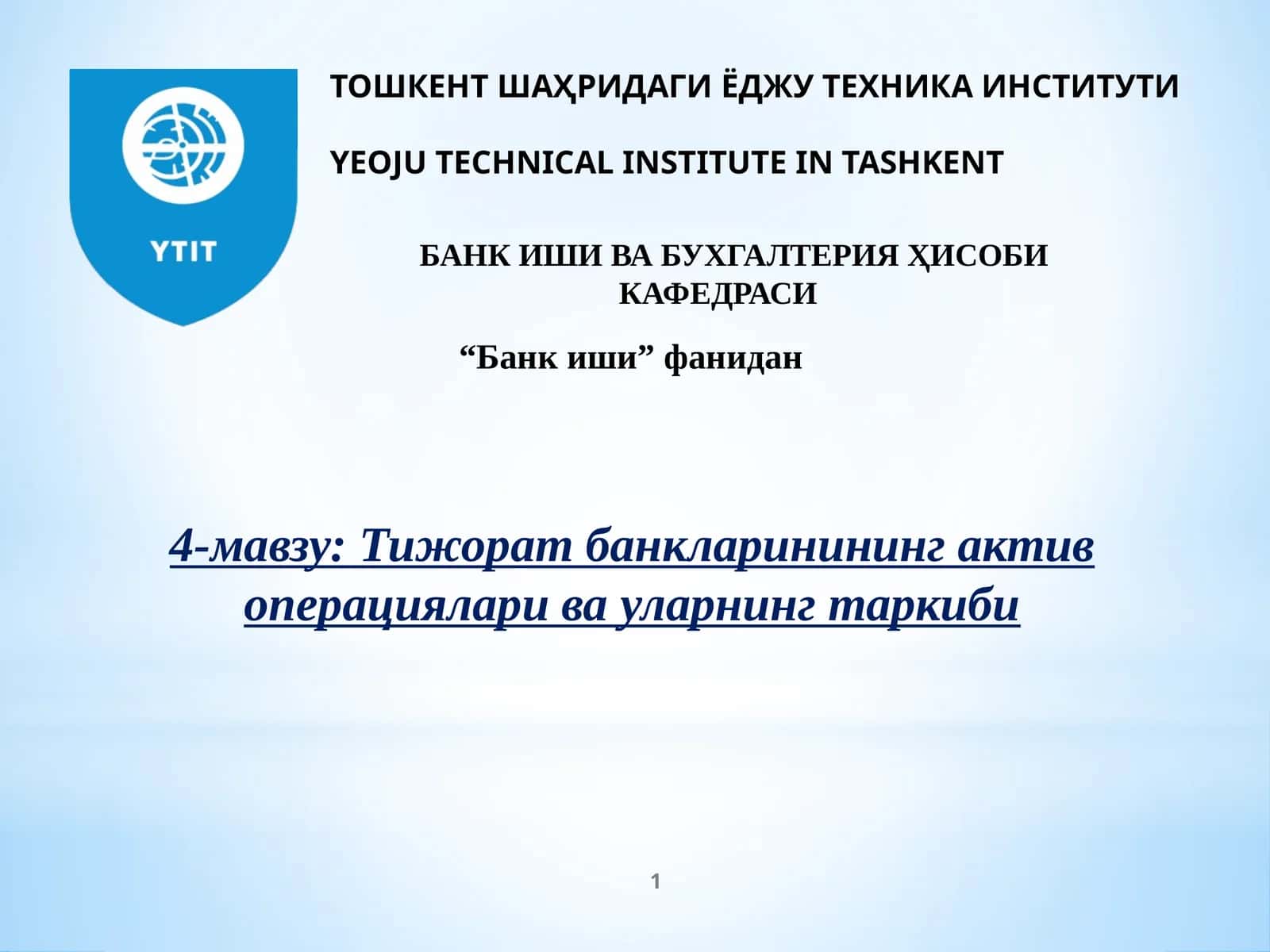 YTIT

ТОШКЕНТ ШАҲРИДАГИ ЁДЖУ ТЕХНИКА ИНСТИТУТИ

YEOJU TECHNICAL INSTITUTE IN TASHKENT

БАНК ИШИ ВА БУХГАЛТЕРИЯ ҲИСОБИ КАФЕДРАСИ

“Банк иши” фанидан

4-мавзу: Тижорат банкларинининг актив операциялари ва уларнинг таркиби

1